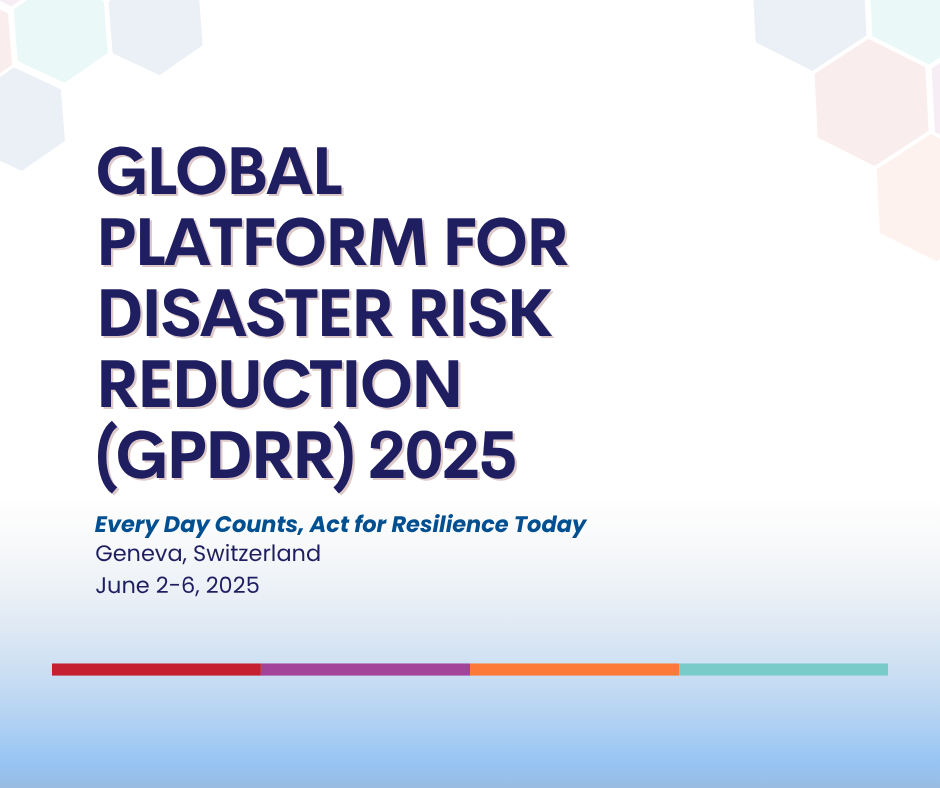 GLOBAL PLATFORM FOR DISASTER RISK REDUCTION (GPDRR) 2025

Every Day Counts, Act for Resilience Today
Geneva, Switzerland
June 2-6, 2025